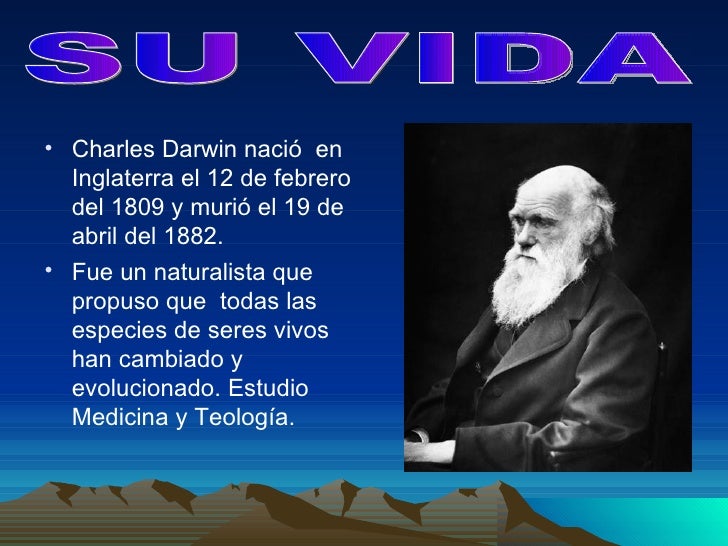 SU VIDA

• Charles Darwin nació en Inglaterra el 12 de febrero del 1809 y murió el 19 de abril del 1882.

• Fue un naturalista que propuso que todas las especies de seres vivos han cambiado y evolucionado. Estudio Medicina y Teología.